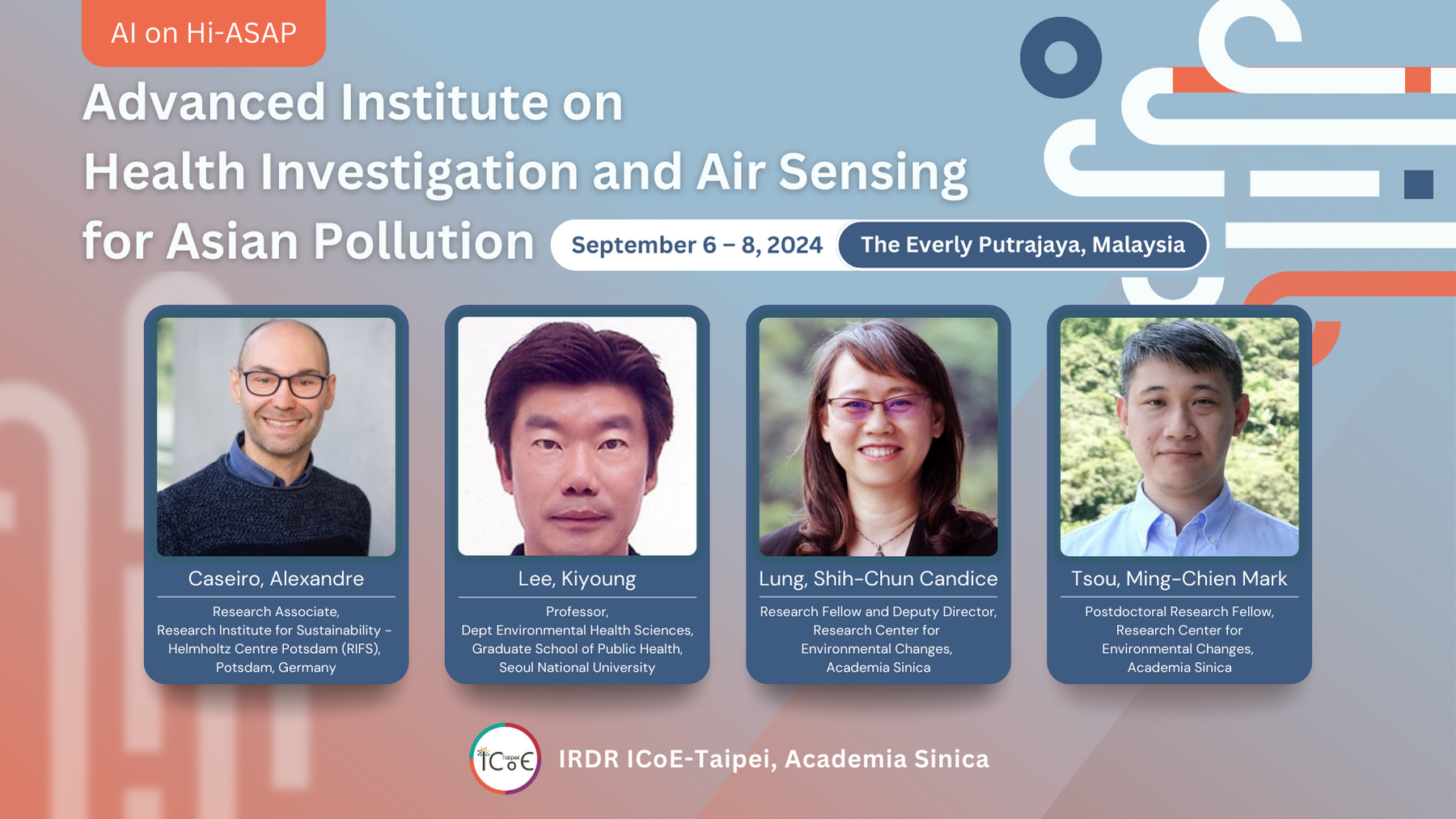 AI on Hi-ASAP

Advanced Institute on Health Investigation and Air Sensing for Asian Pollution

September 6 – 8, 2024

The Everly Putrajaya, Malaysia

Caseiro, Alexandre

Research Associate, Research Institute for Sustainability - Helmholtz Centre Potsdam (RIFS), Potsdam, Germany

Lee, Kiyoung

Professor, Dept Environmental Health Sciences, Graduate School of Public Health, Seoul National University

Lung, Shih-Chun Candice

Research Fellow and Deputy Director, Research Center for Environmental Changes, Academia Sinica

Tsou, Ming-Chien Mark

Postdoctoral Research Fellow, Research Center for Environmental Changes, Academia Sinica

ICoE Taipei

IRDR ICoE-Taipei, Academia Sinica